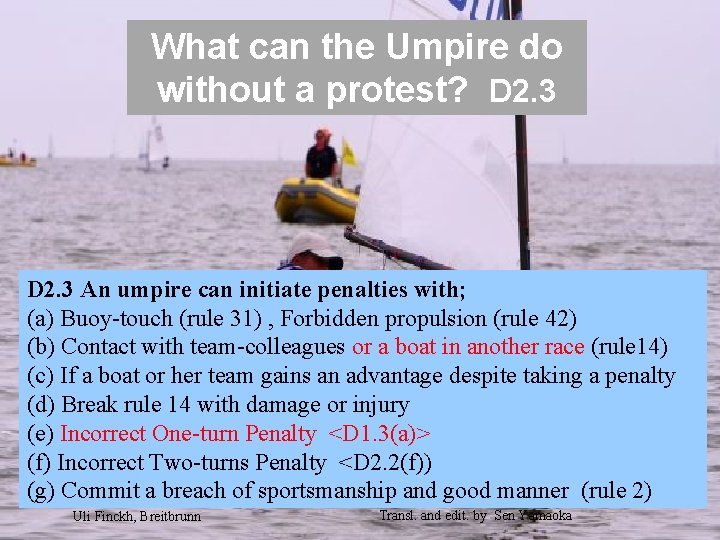 What can the Umpire do without a protest? D2.3

D2.3 An umpire can initiate penalties with;
(a) Buoy-touch (rule 31) , Forbidden propulsion (rule 42)
(b) Contact with team-colleagues or a boat in another race (rule14)
(c) If a boat or her team gains an advantage despite taking a penalty
(d) Break rule 14 with damage or injury
(e) Incorrect One-turn Penalty <D1.3(a)>
(f) Incorrect Two-turns Penalty <D2.2(f))
(g) Commit a breach of sportsmanship and good manner (rule 2)

Uli Finckh, Breitbrunn

Transl. and edit. by Sen Yamaoka